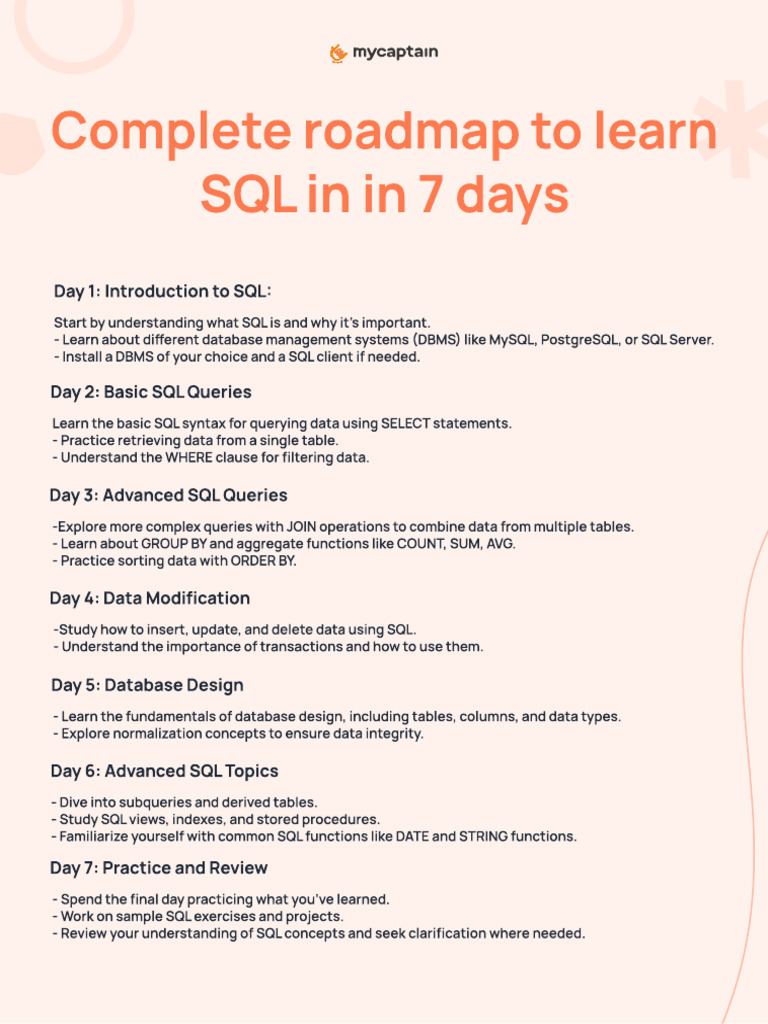 mycaptain

Complete roadmap to learn SQL in in 7 days

Day 1: Introduction to SQL:

Start by understanding what SQL is and why it's important.
- Learn about different database management systems (DBMS) like MySQL, PostgreSQL, or SQL Server.
- Install a DBMS of your choice and a SQL client if needed.

Day 2: Basic SQL Queries

Learn the basic SQL syntax for querying data using SELECT statements.
- Practice retrieving data from a single table.
- Understand the WHERE clause for filtering data.

Day 3: Advanced SQL Queries

-Explore more complex queries with JOIN operations to combine data from multiple tables.
- Learn about GROUP BY and aggregate functions like COUNT, SUM, AVG.
- Practice sorting data with ORDER BY.

Day 4: Data Modification

-Study how to insert, update, and delete data using SQL.
- Understand the importance of transactions and how to use them.

Day 5: Database Design

- Learn the fundamentals of database design, including tables, columns, and data types.
- Explore normalization concepts to ensure data integrity.

Day 6: Advanced SQL Topics

- Dive into subqueries and derived tables.
- Study SQL views, indexes, and stored procedures.
- Familiarize yourself with common SQL functions like DATE and STRING functions.

Day 7: Practice and Review

- Spend the final day practicing what you've learned.
- Work on sample SQL exercises and projects.
- Review your understanding of SQL concepts and seek clarification where needed.